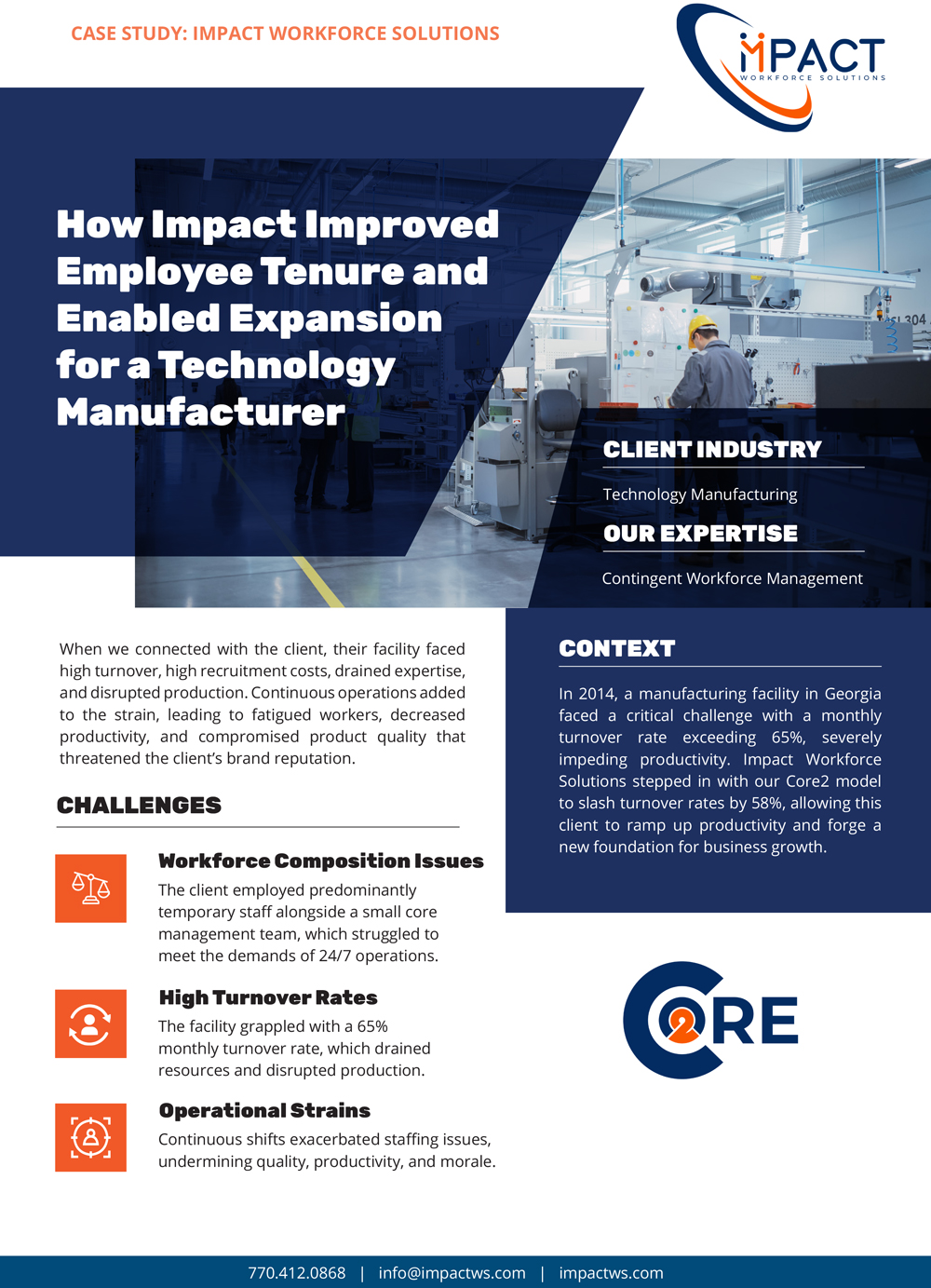 CASE STUDY: IMPACT WORKFORCE SOLUTIONS

IMPACT
WORKFORCE SOLUTIONS

How Impact Improved Employee Tenure and Enabled Expansion for a Technology Manufacturer

CLIENT INDUSTRY

Technology Manufacturing

OUR EXPERTISE

Contingent Workforce Management

When we connected with the client, their facility faced high turnover, high recruitment costs, drained expertise, and disrupted production. Continuous operations added to the strain, leading to fatigued workers, decreased productivity, and compromised product quality that threatened the client's brand reputation.

CHALLENGES

Workforce Composition Issues

The client employed predominantly temporary staff alongside a small core management team, which struggled to meet the demands of 24/7 operations.

High Turnover Rates

The facility grappled with a 65% monthly turnover rate, which drained resources and disrupted production.

Operational Strains

Continuous shifts exacerbated staffing issues, undermining quality, productivity, and morale.

CONTEXT

In 2014, a manufacturing facility in Georgia faced a critical challenge with a monthly turnover rate exceeding 65%, severely impeding productivity. Impact Workforce Solutions stepped in with our Core2 model to slash turnover rates by 58%, allowing this client to ramp up productivity and forge a new foundation for business growth.

CORE 2

770.412.0868 | info@impactws.com | impactws.com